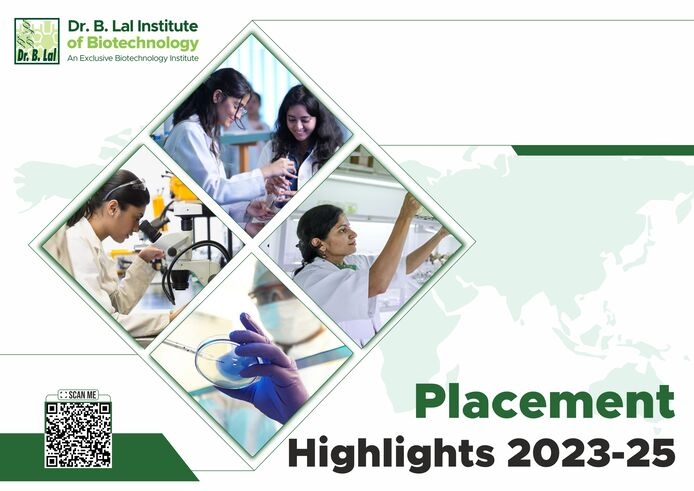 Dr. B. Lal

Dr. B. Lal Institute of Biotechnology
An Exclusive Biotechnology Institute

SCAN ME

Placement
Highlights 2023-25